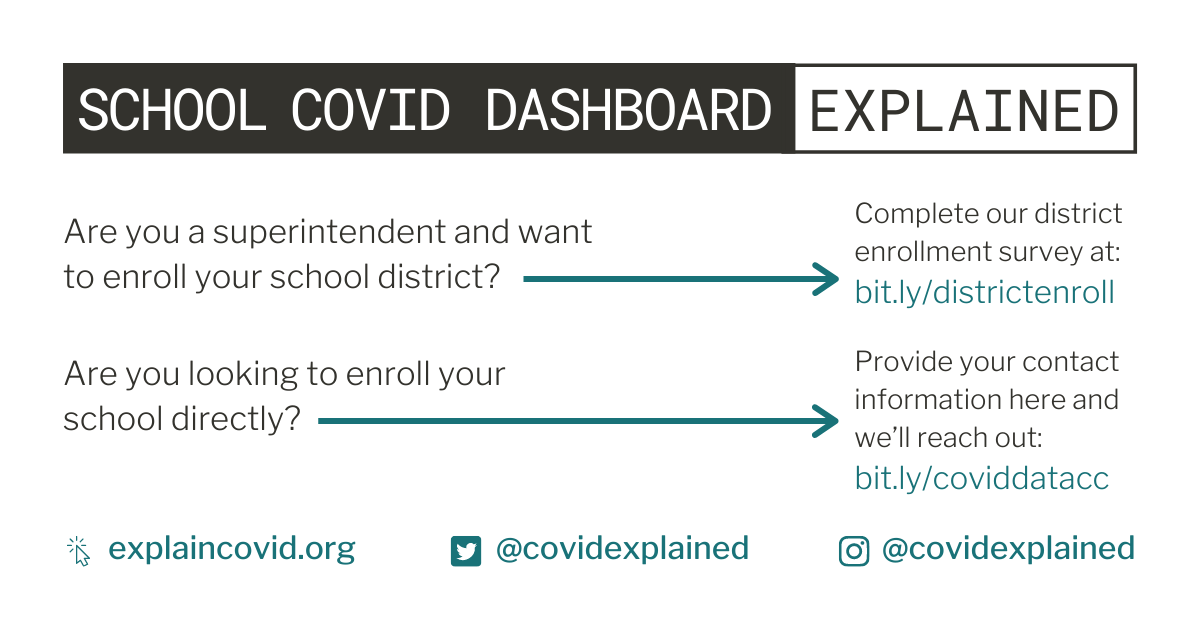 SCHOOL COVID DASHBOARD EXPLAINED

Are you a superintendent and want to enroll your school district?

Complete our district enrollment survey at: bit.ly/districtenroll

Are you looking to enroll your school directly?

Provide your contact information here and we'll reach out: bit.ly/coviddatacc

explaincovid.org

@covidexplained

@covidexplained